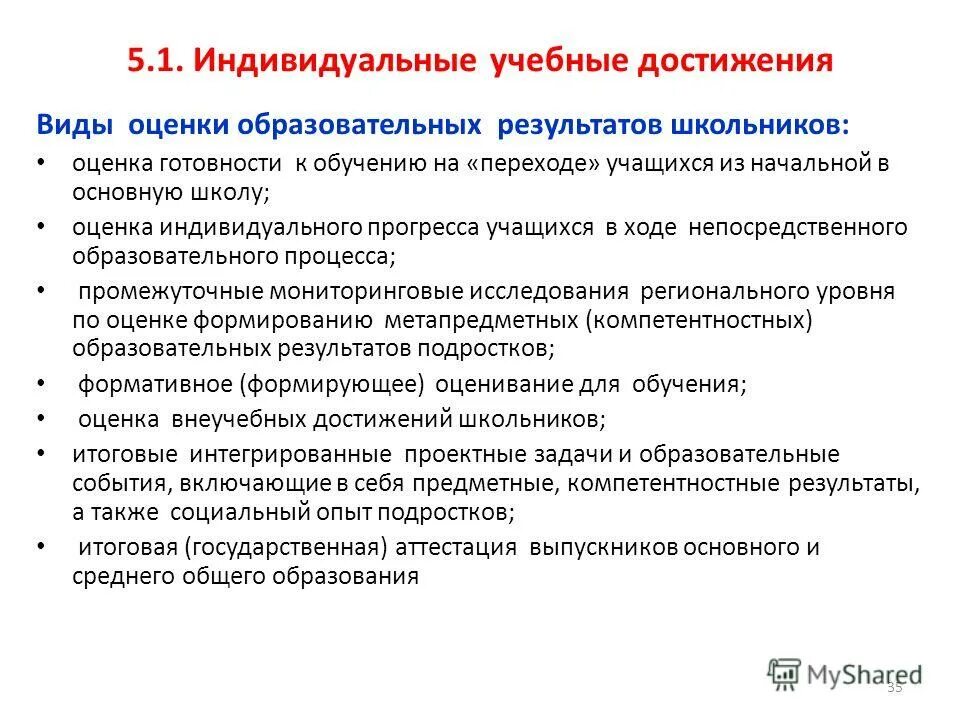 5.1. Индивидуальные учебные достижения

Виды оценки образовательных результатов школьников:

• оценка готовности к обучению на «переходе» учащихся из начальной в основную школу;
• оценка индивидуального прогресса учащихся в ходе непосредственного образовательного процесса;
• промежуточные мониторинговые исследования регионального уровня по оценке формированию метапредметных (компетентностных) образовательных результатов подростков;
• формативное (формирующее) оценивание для обучения;
• оценка внеучебных достижений школьников;
• итоговые интегрированные проектные задачи и образовательные события, включающие в себя предметные, компетентностные результаты, а также социальный опыт подростков;
• итоговая (государственная) аттестация выпускников основного и среднего общего образования

MyShared

35